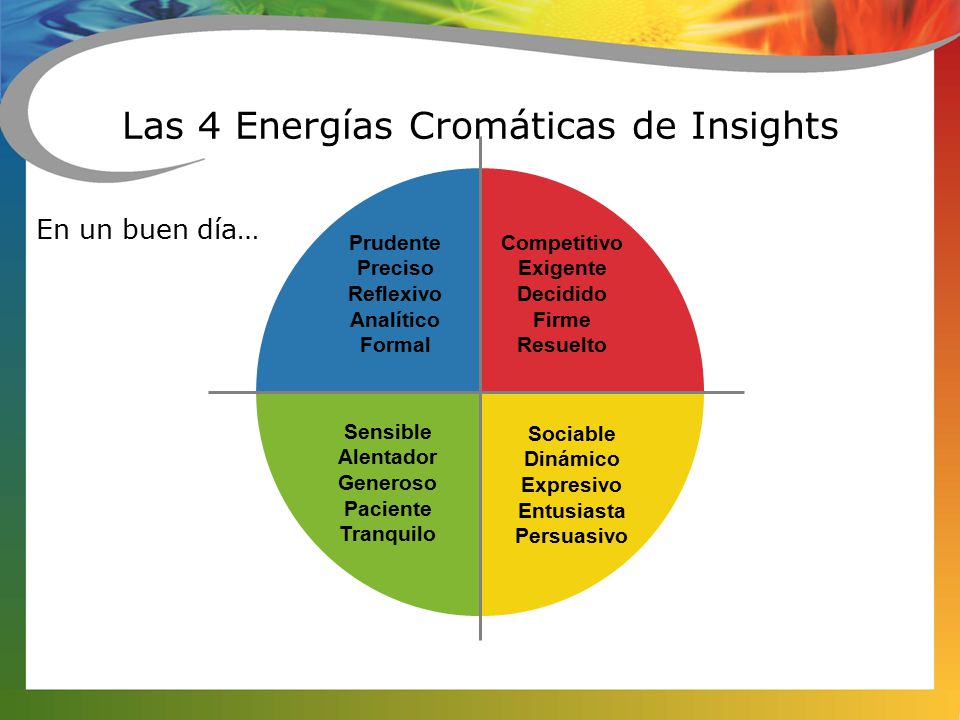 Las 4 Energías Cromáticas de Insights

En un buen día…

Prudente
Preciso
Reflexivo
Analítico
Formal

Competitivo
Exigente
Decidido
Firme
Resuelto

Sensible
Alentador
Generoso
Paciente
Tranquilo

Sociable
Dinámico
Expresivo
Entusiasta
Persuasivo